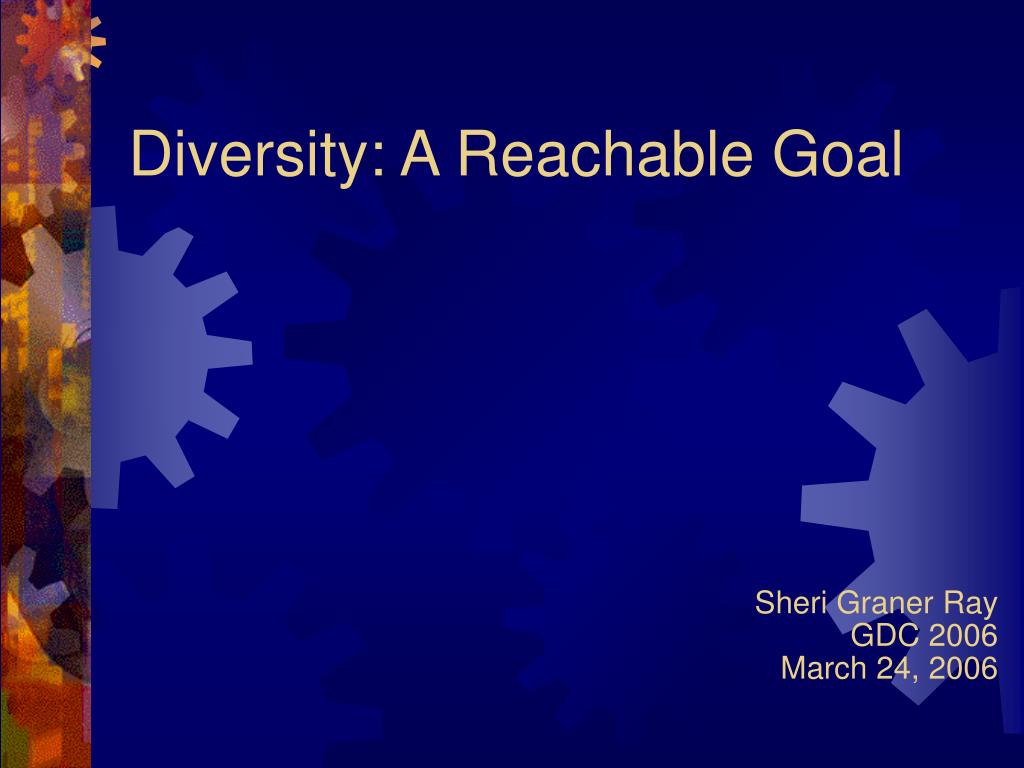 Diversity: A Reachable Goal

Sheri Graner Ray
GDC 2006
March 24, 2006